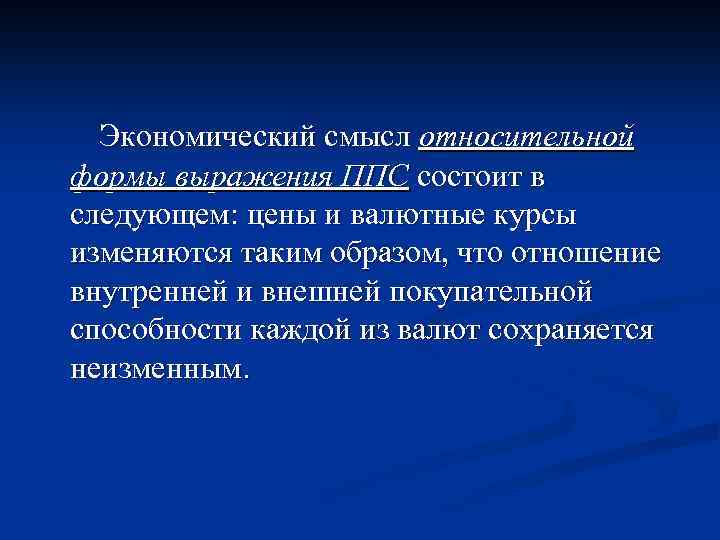 Экономический смысл относительной формы выражения ППС состоит в следующем: цены и валютные курсы изменяются таким образом, что отношение внутренней и внешней покупательной способности каждой из валют сохраняется неизменным.